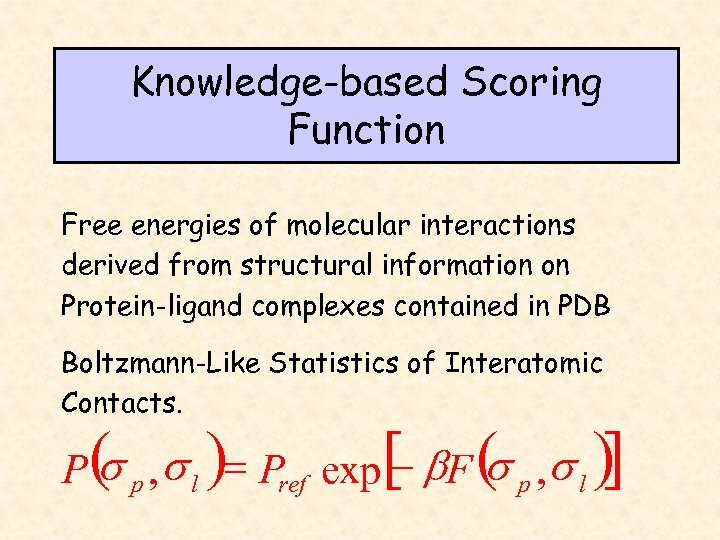 Knowledge-based Scoring Function

Free energies of molecular interactions derived from structural information on Protein-ligand complexes contained in PDB

Boltzmann-Like Statistics of Interatomic Contacts.

$P(\sigma_p, \sigma_l) = P_{ref} \exp[-\beta F(\sigma_p, \sigma_l)]$